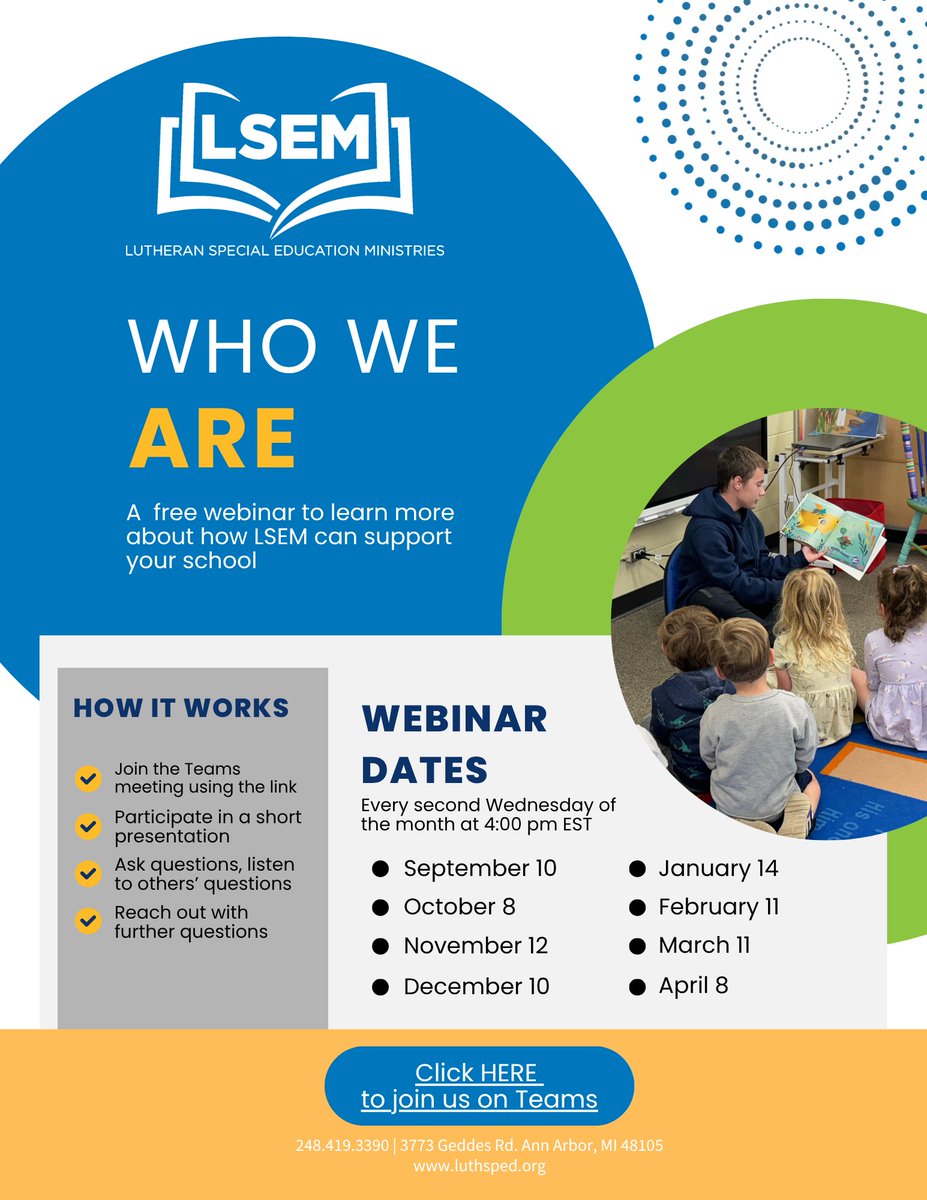 LSEM
LUTHERAN SPECIAL EDUCATION MINISTRIES

WHO WE ARE

A free webinar to learn more about how LSEM can support your school

HOW IT WORKS

Join the Teams meeting using the link

Participate in a short presentation

Ask questions, listen to others' questions

Reach out with further questions

WEBINAR DATES

Every second Wednesday of the month at 4:00 pm EST

September 10
October 8
November 12
December 10

January 14
February 11
March 11
April 8

Click HERE to join us on Teams

248.419.3390 | 3773 Geddes Rd. Ann Arbor, MI 48105
www.luthsped.org